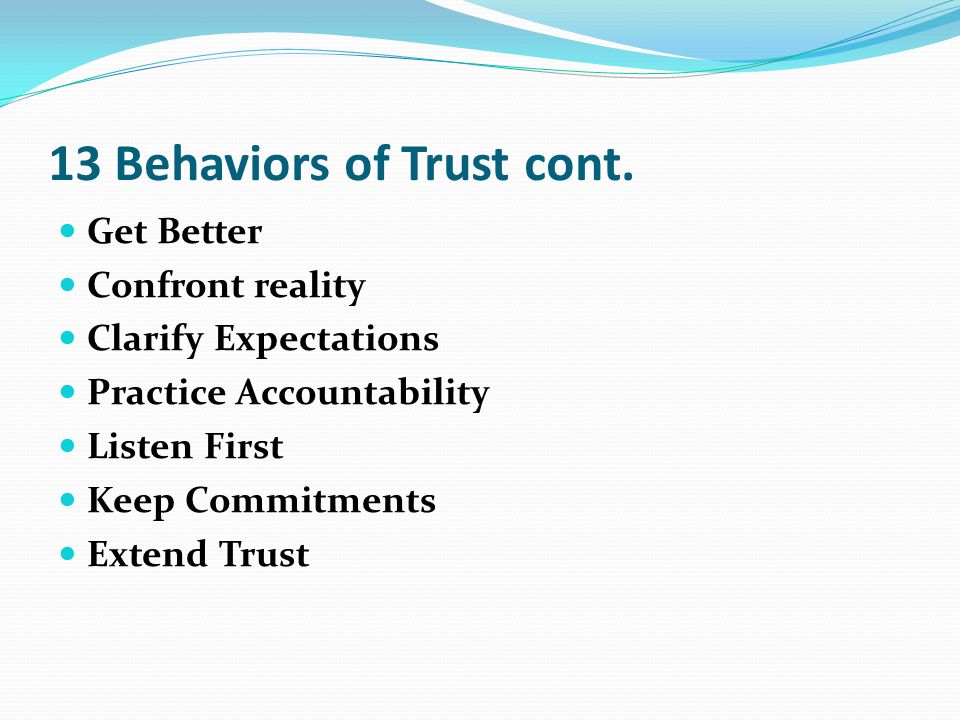 13 Behaviors of Trust cont.

- Get Better
- Confront reality
- Clarify Expectations
- Practice Accountability
- Listen First
- Keep Commitments
- Extend Trust